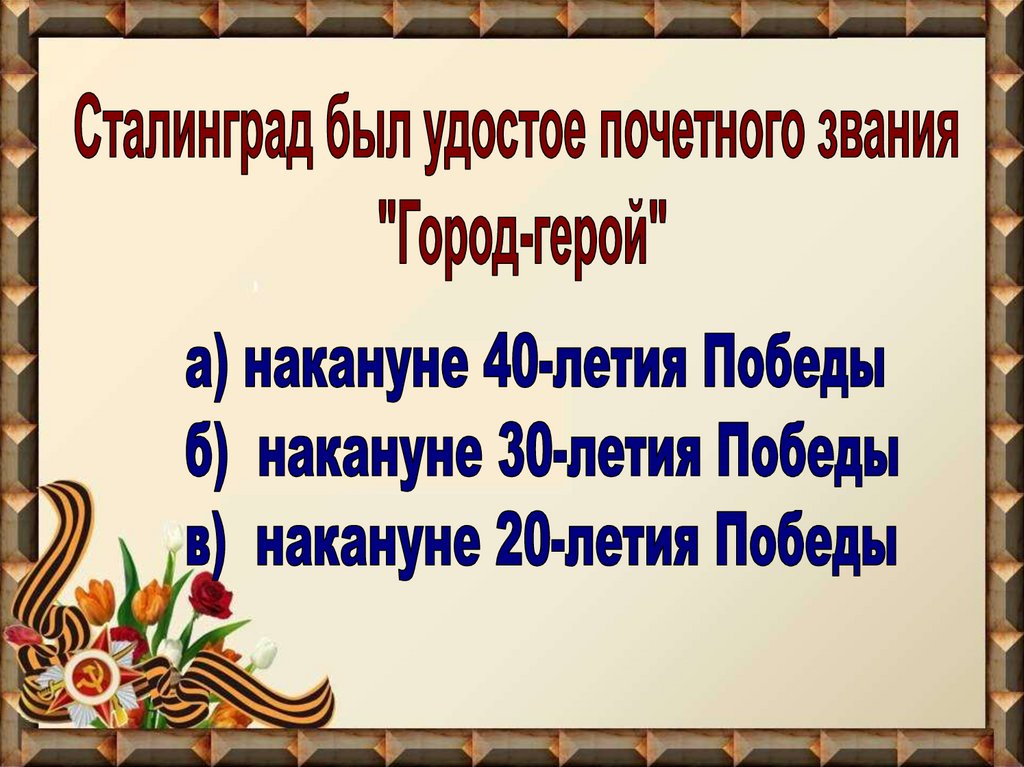 Сталинград был удостое почетного звания "Город-герой"

а) накануне 40-летия Победы
б) накануне 30-летия Победы
в) накануне 20-летия Победы